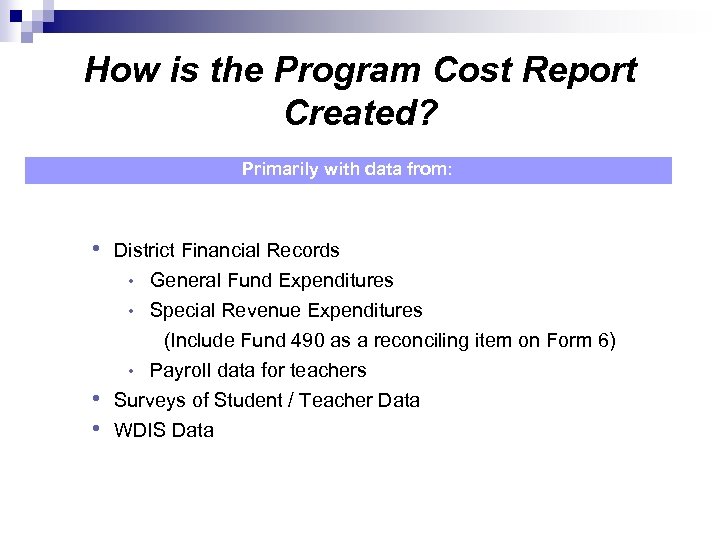 How is the Program Cost Report Created?

Primarily with data from:

• District Financial Records
  • General Fund Expenditures
  • Special Revenue Expenditures
    (Include Fund 490 as a reconciling item on Form 6)
  • Payroll data for teachers
• Surveys of Student / Teacher Data
• WDIS Data